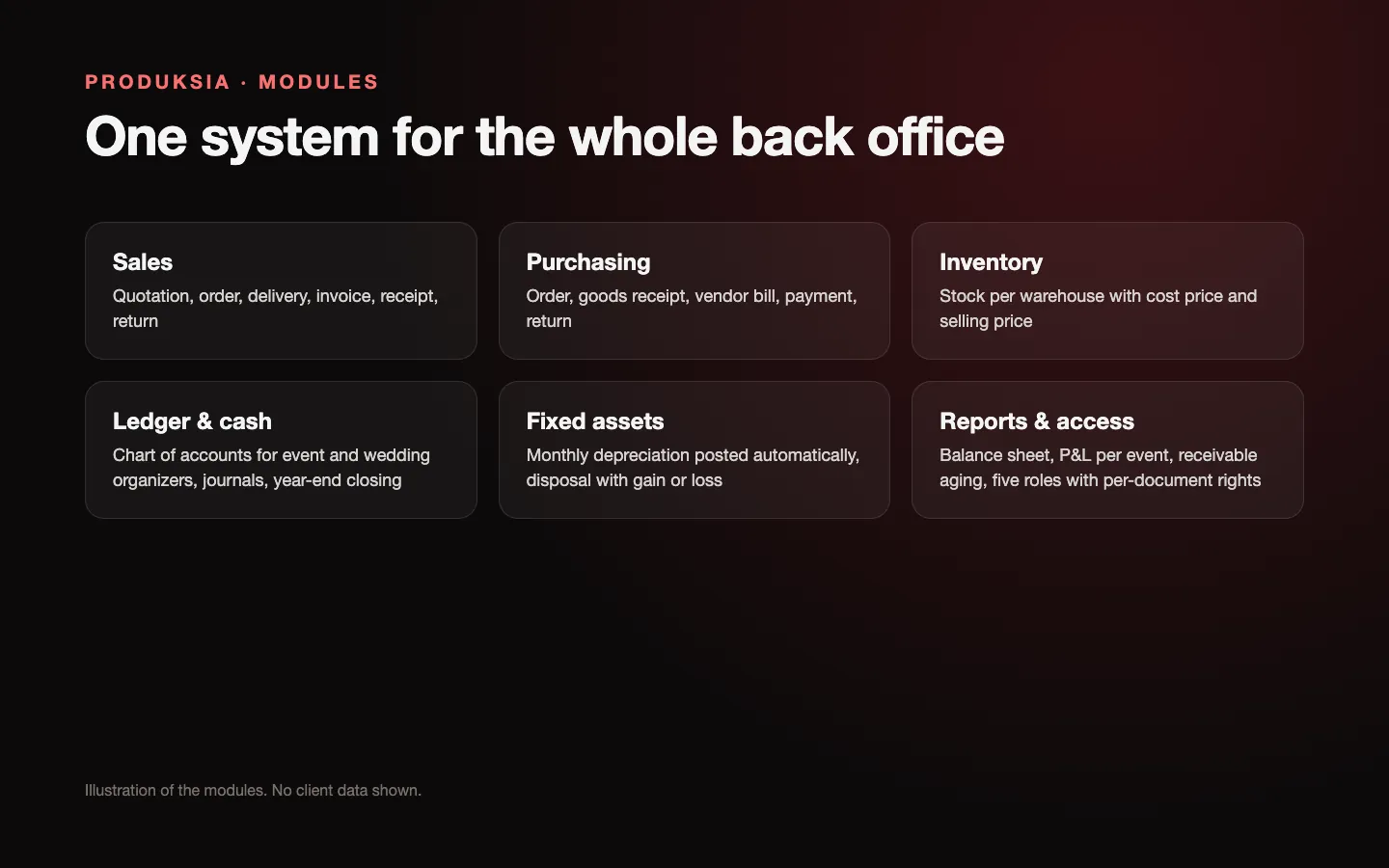 PRODUKSIA · MODULES

One system for the whole back office

Sales
Quotation, order, delivery, invoice, receipt, return

Purchasing
Order, goods receipt, vendor bill, payment, return

Inventory
Stock per warehouse with cost price and selling price

Ledger & cash
Chart of accounts for event and wedding organizers, journals, year-end closing

Fixed assets
Monthly depreciation posted automatically, disposal with gain or loss

Reports & access
Balance sheet, P&L per event, receivable aging, five roles with per-document rights

Illustration of the modules. No client data shown.